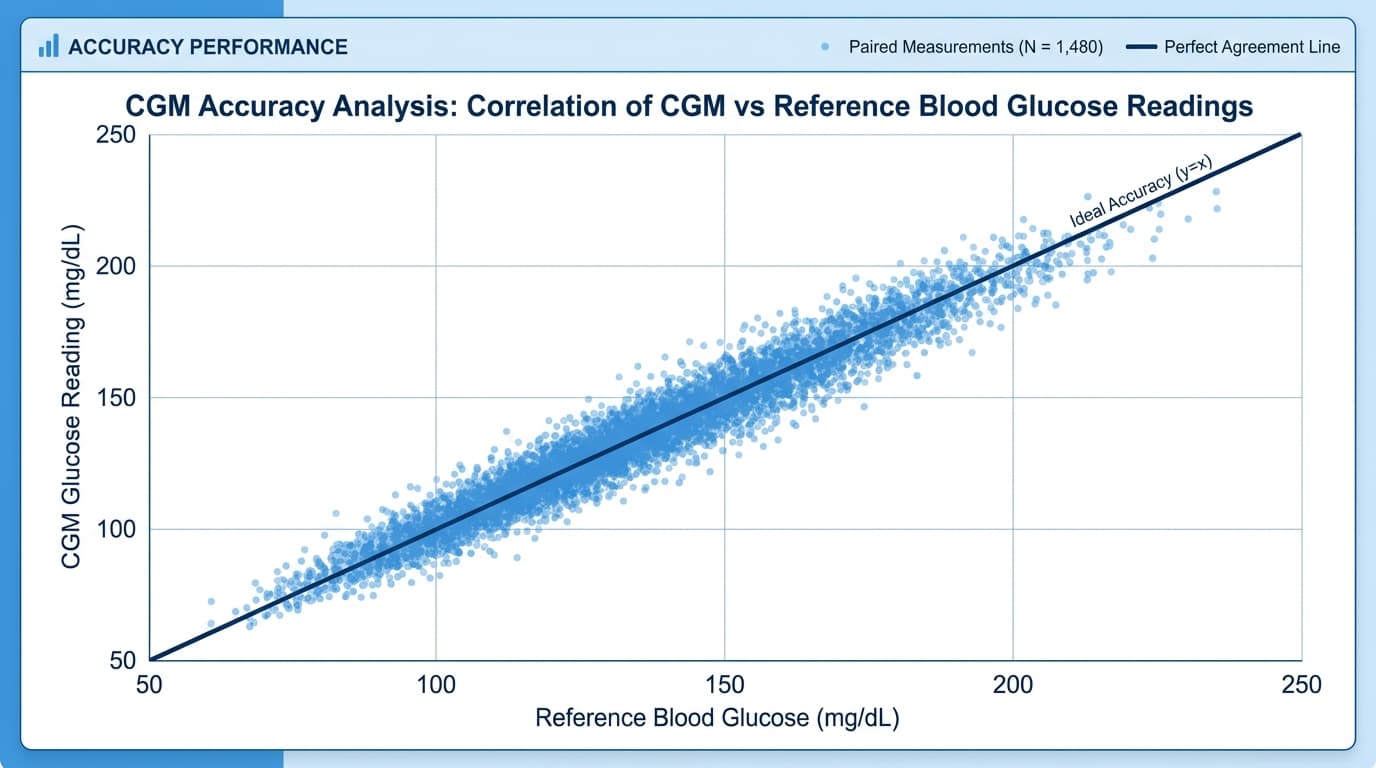 ACCURACY PERFORMANCE

Paired Measurements (N = 1,480)
Perfect Agreement Line

CGM Accuracy Analysis: Correlation of CGM vs Reference Blood Glucose Readings

CGM Glucose Reading (mg/dL)

250
200
150
100
50

Ideal Accuracy (y=x)

50
100
150
200
250

Reference Blood Glucose (mg/dL)